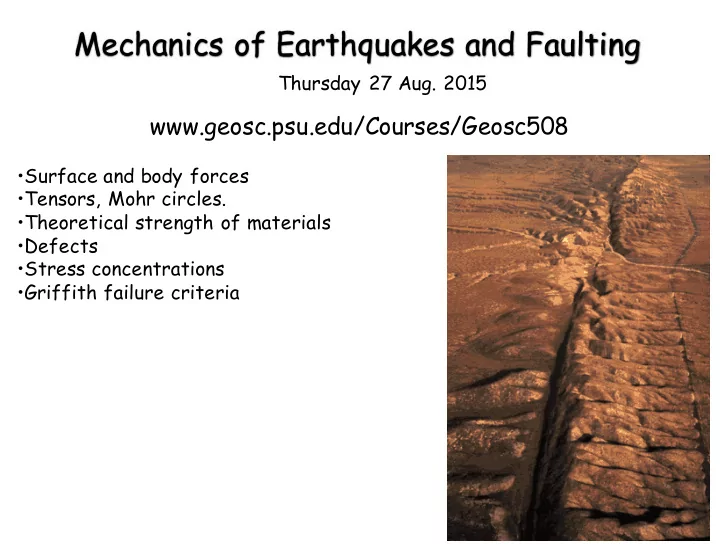 Mechanics of Earthquakes and Faulting

Thursday 27 Aug. 2015

www.geosc.psu.edu/Courses/Geosc508

•Surface and body forces
•Tensors, Mohr circles.
•Theoretical strength of materials
•Defects
•Stress concentrations
•Griffith failure criteria